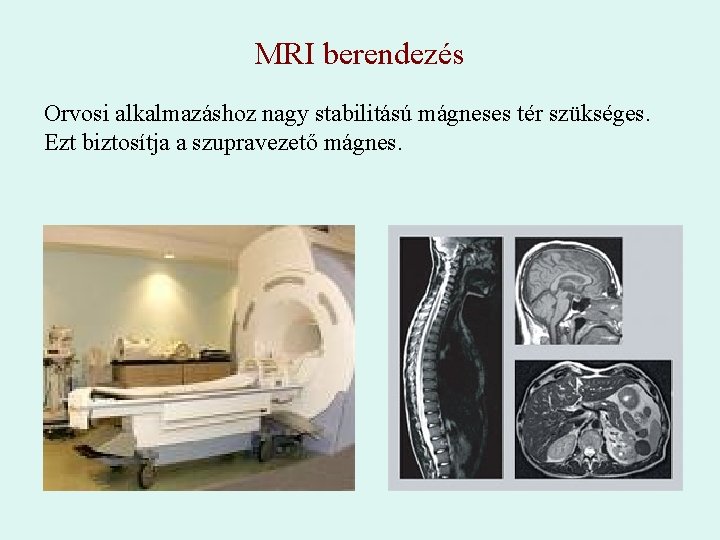 MRI berendezés

Orvosi alkalmazáshoz nagy stabilitású mágneses tér szükséges. Ezt biztosítja a szupravezető mágnes.